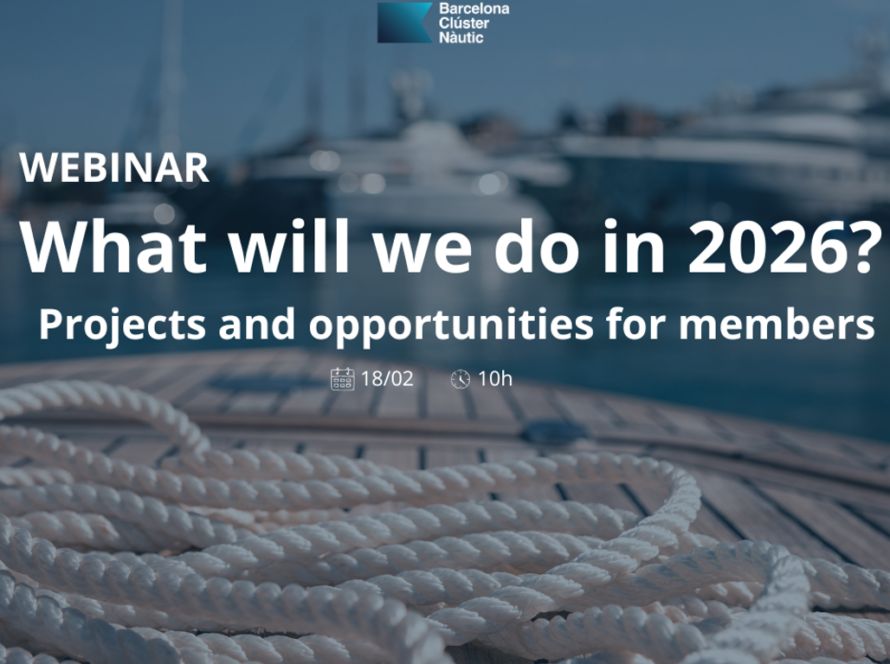 Barcelona Clúster Nàutic

WEBINAR

What will we do in 2026?

Projects and opportunities for members

18/02 10h